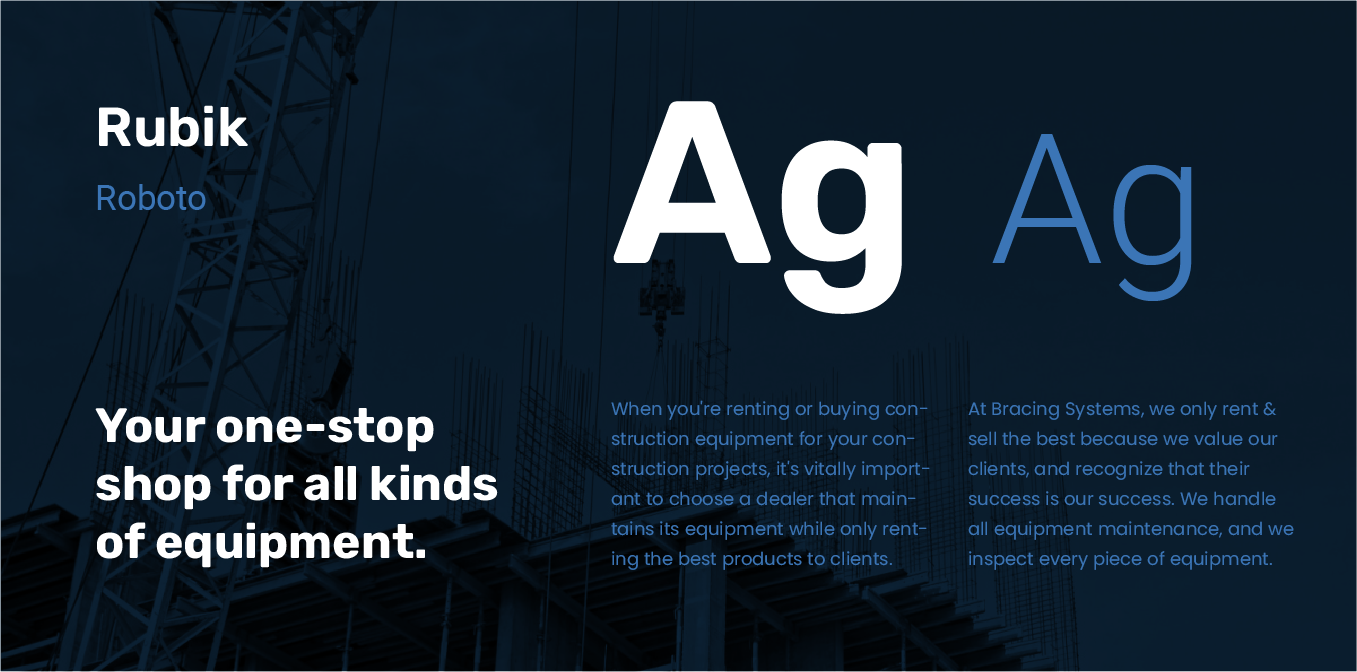 Rubik

Roboto

Ag Ag

Your one-stop shop for all kinds of equipment.

When you're renting or buying construction equipment for your construction projects, it's vitally important to choose a dealer that maintains its equipment while only renting the best products to clients.

At Bracing Systems, we only rent & sell the best because we value our clients, and recognize that their success is our success. We handle all equipment maintenance, and we inspect every piece of equipment.